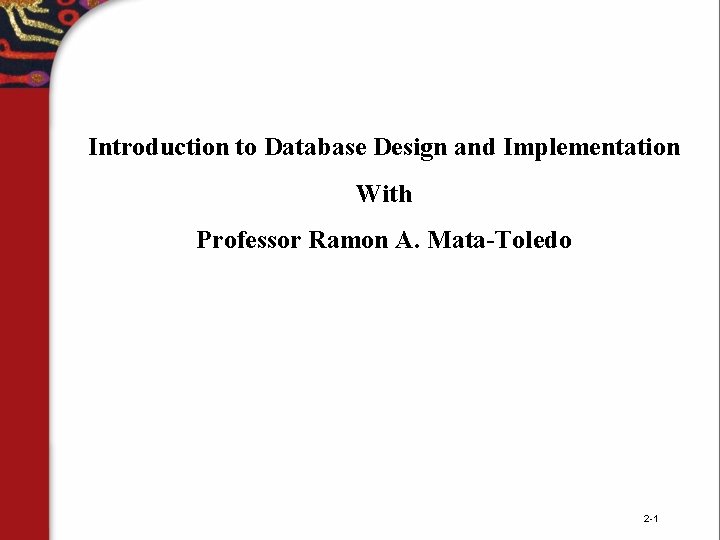 Introduction to Database Design and Implementation

With

Professor Ramon A. Mata-Toledo

2-1